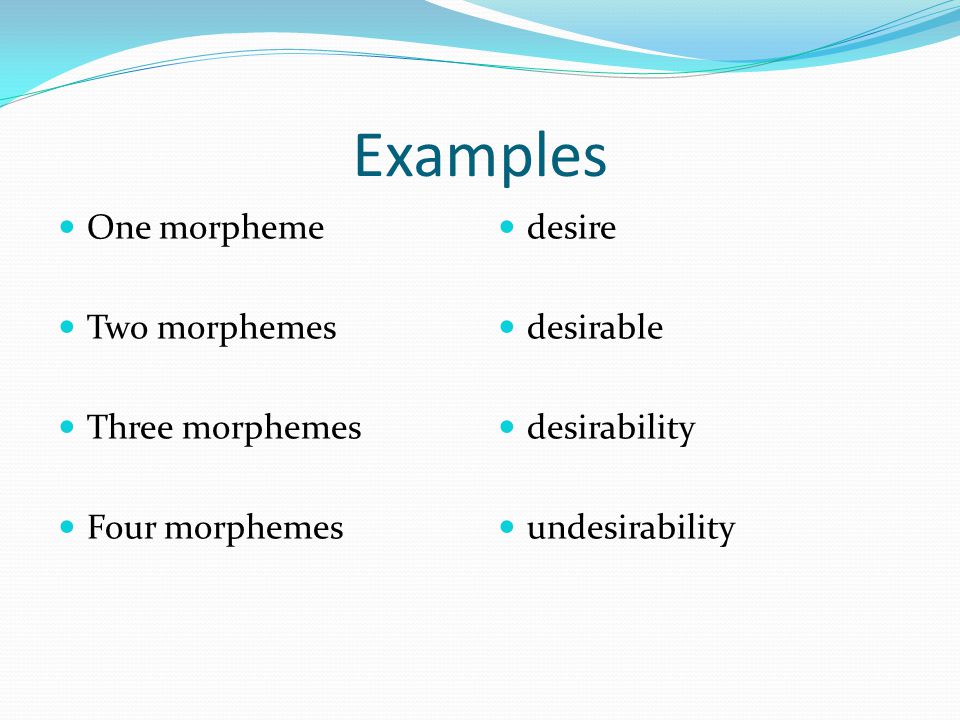 Examples

- One morpheme
- Two morphemes
- Three morphemes
- Four morphemes

- desire
- desirable
- desirability
- undesirability